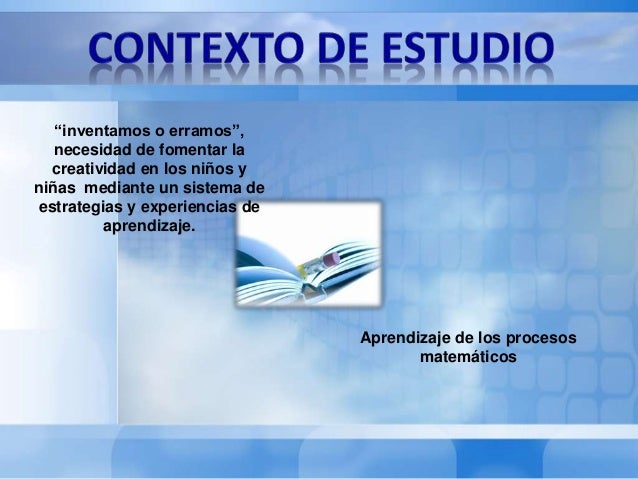 CONTEXTO DE ESTUDIO

“inventamos o erramos”, necesidad de fomentar la creatividad en los niños y niñas mediante un sistema de estrategias y experiencias de aprendizaje.

Aprendizaje de los procesos matemáticos